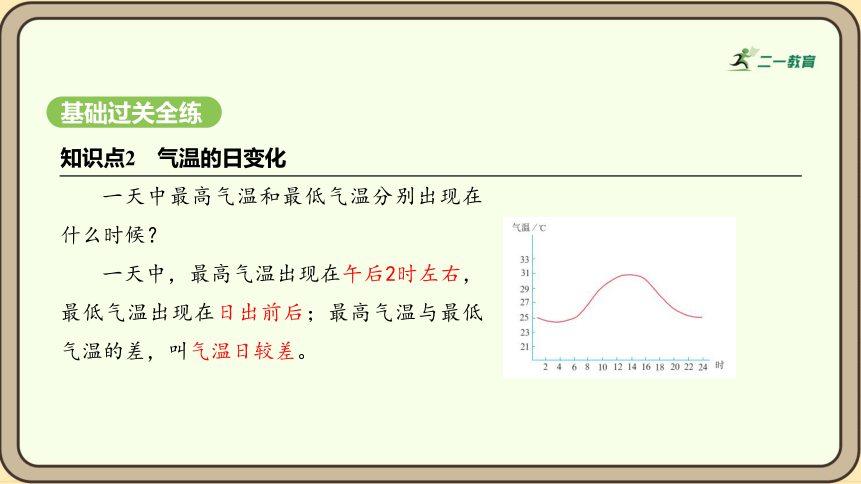 二一教育

基础过关全练

知识点2 气温的日变化

一天中最高气温和最低气温分别出现在什么时候？

一天中，最高气温出现在午后2时左右，最低气温出现在日出前后；最高气温与最低气温的差，叫气温日较差。

气温/℃
33
31
29
27
25
23
21
2 4 6 8 10 12 14 16 18 20 22 24 时